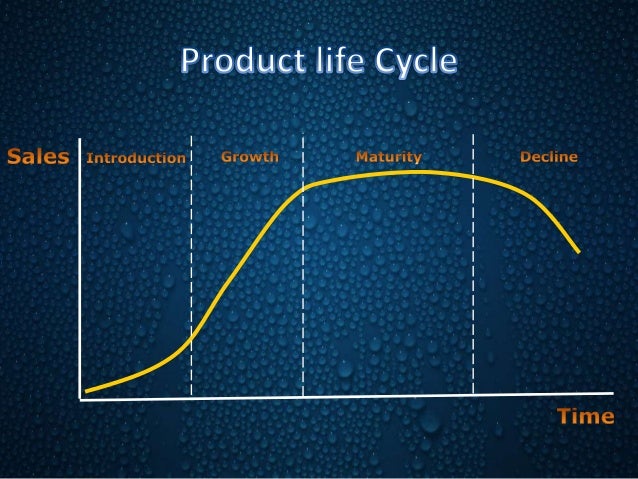 Product life Cycle

Sales

Introduction

Growth

Maturity

Decline

Time